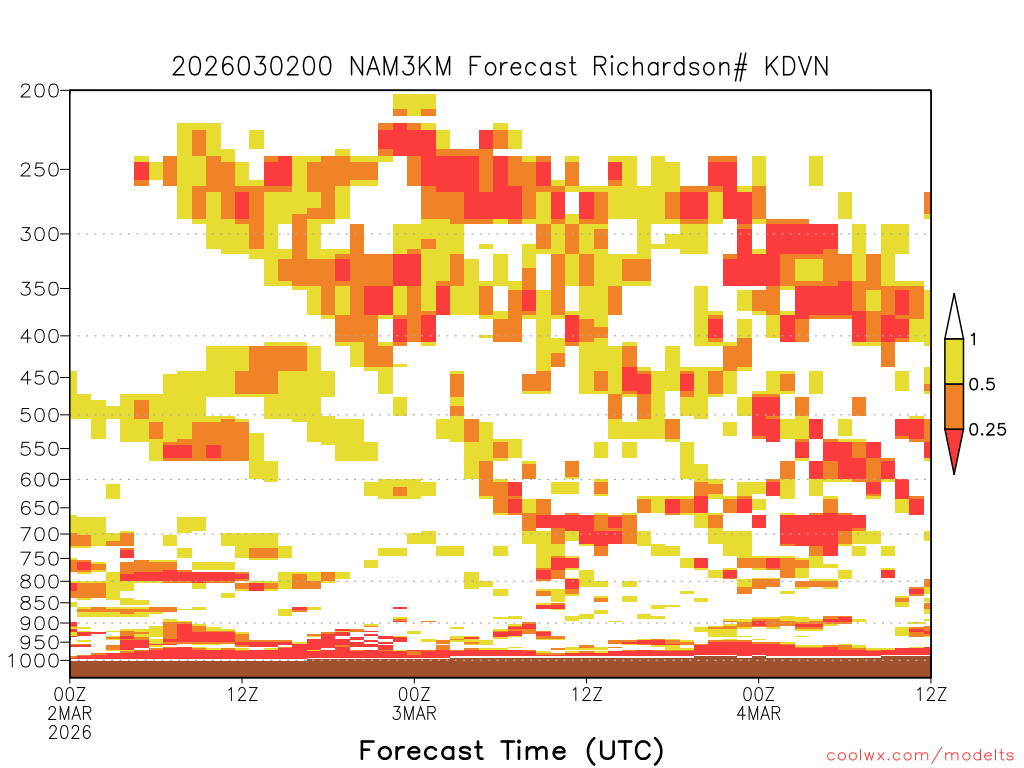 2026030200 NAM3KM Forecast Richardson# KDVN

200
250
300
350
400
450
500
550
600
650
700
750
800
850
900
950
1000

1
0.5
0.25

00Z
2MAR
2026

12Z

00Z
3MAR

12Z

00Z
4MAR

12Z

Forecast Time (UTC)

coolwx.com/modelts